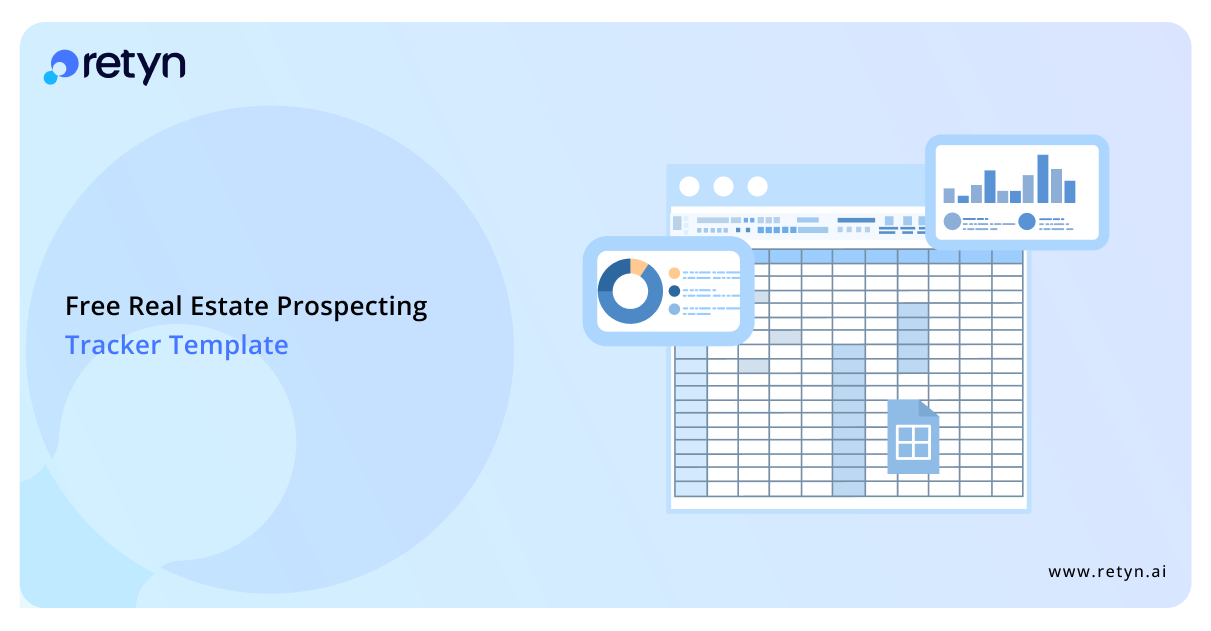 retyn

Free Real Estate Prospecting Tracker Template

www.retyn.ai